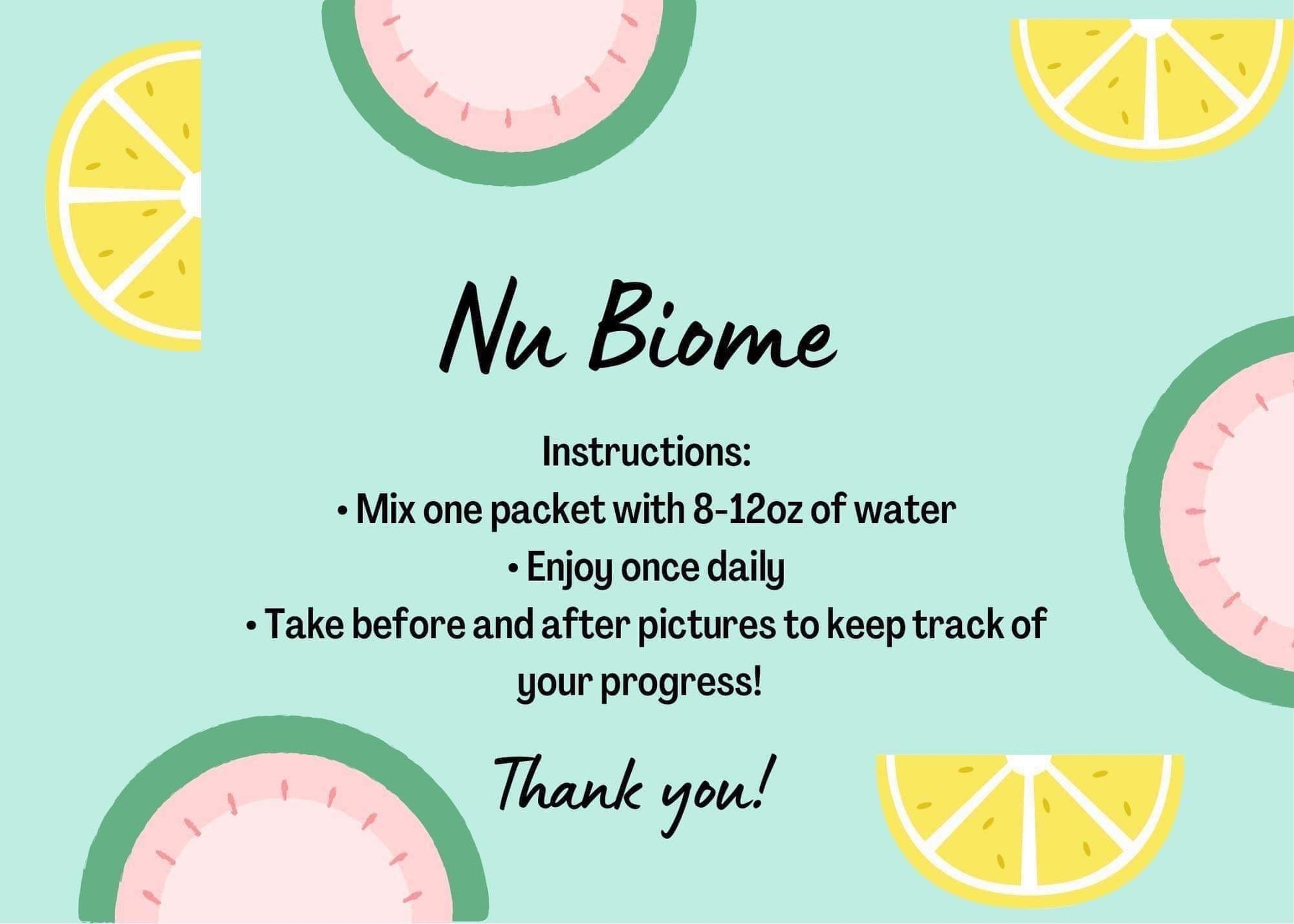 Nu Biome

Instructions:
• Mix one packet with 8-12oz of water
• Enjoy once daily
• Take before and after pictures to keep track of your progress!

Thank you!